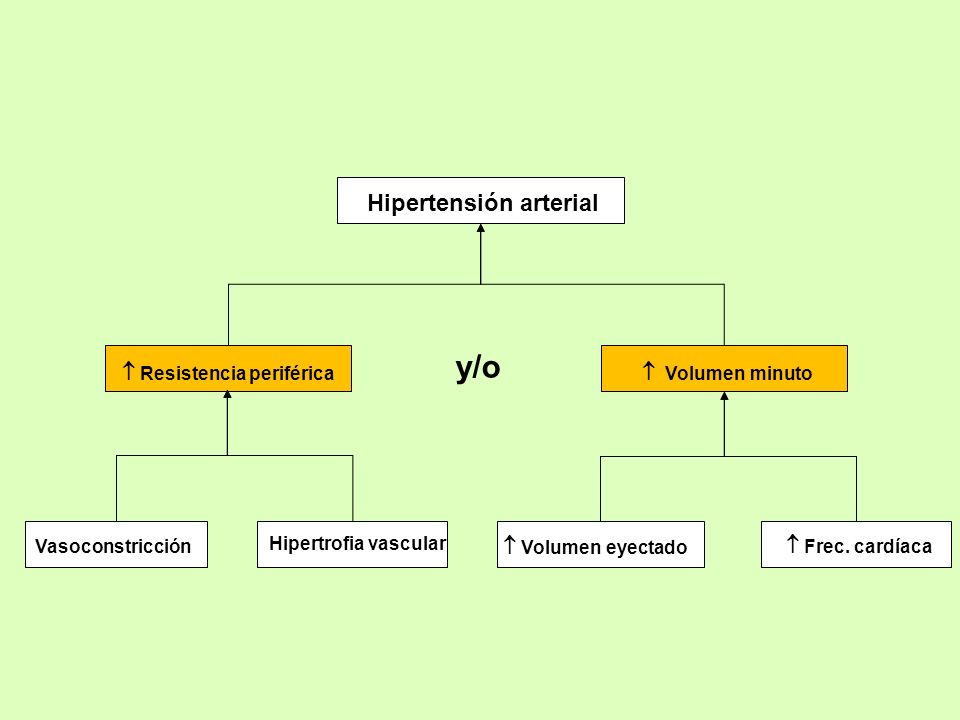 Hipertensión arterial

↑ Resistencia periférica

y/o

↑ Volumen minuto

Vasoconstricción

Hipertrofia vascular

↑ Volumen eyectado

↑ Frec. cardíaca